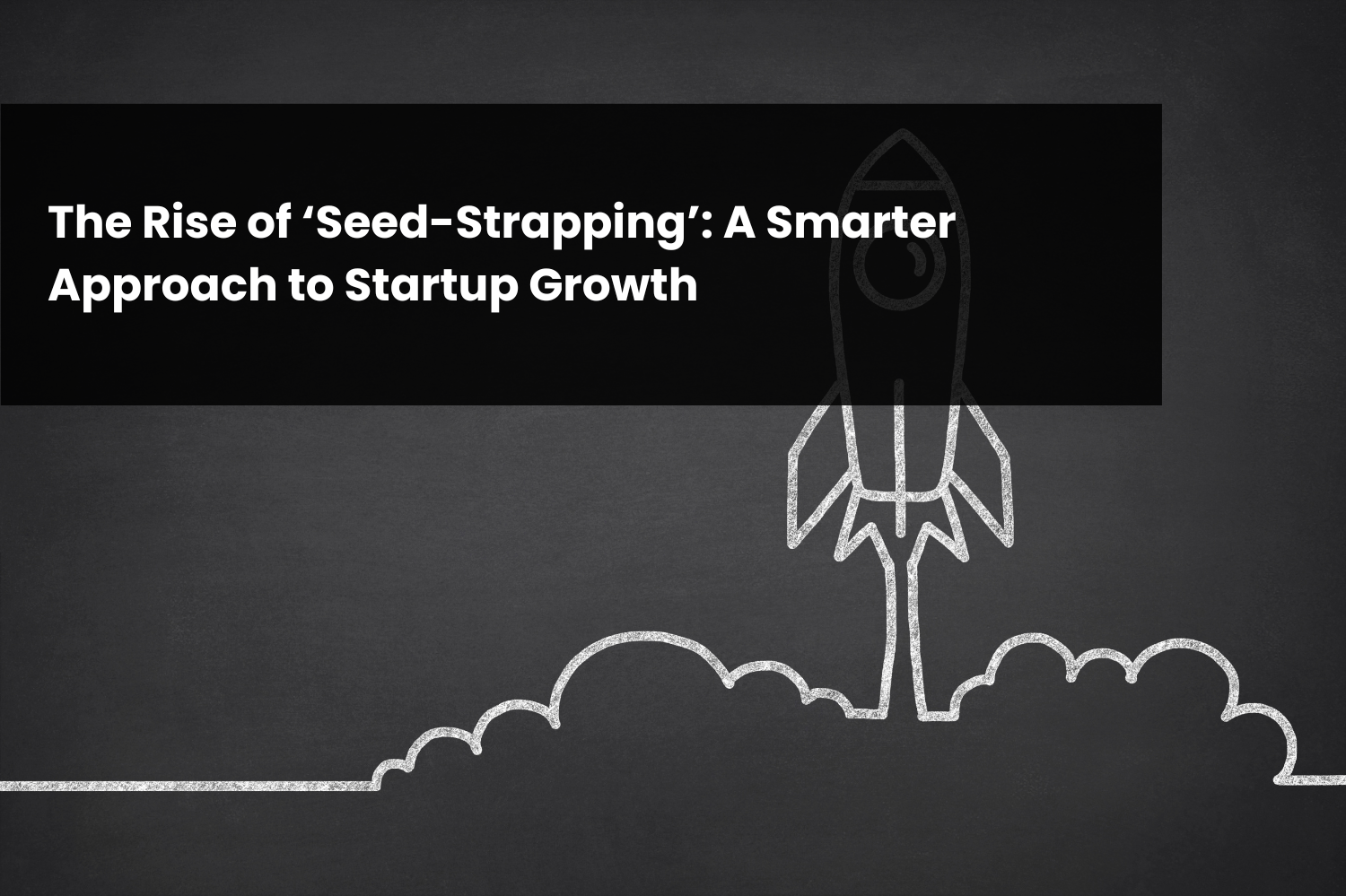 The Rise of ‘Seed-Strapping’: A Smarter Approach to Startup Growth